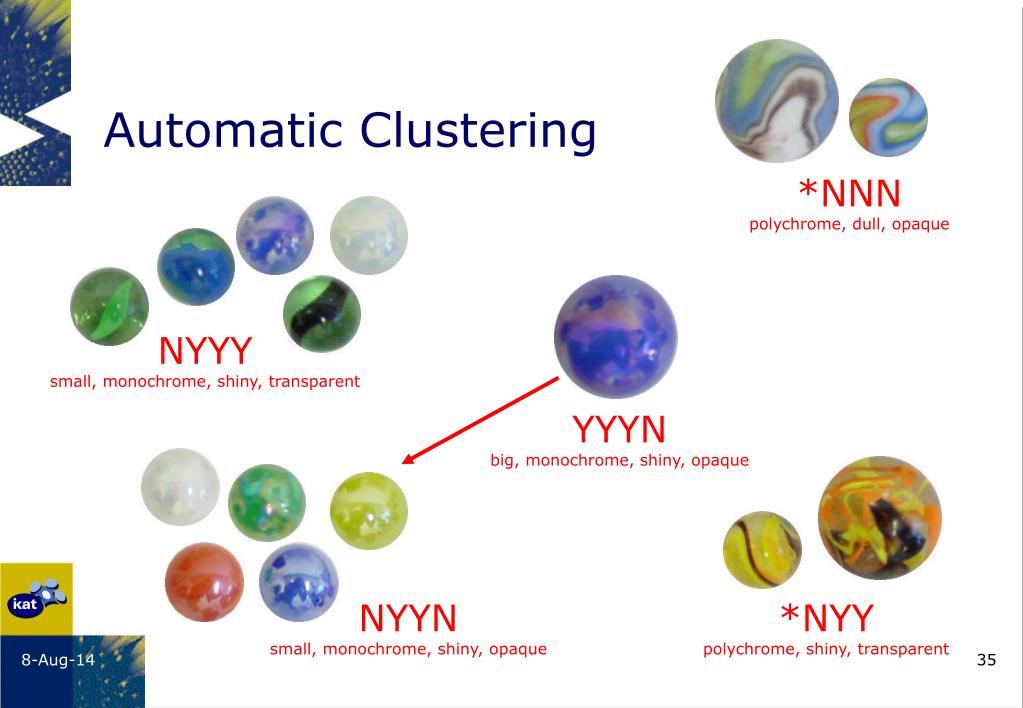 Automatic Clustering

*NNN
polychrome, dull, opaque

NYYY
small, monochrome, shiny, transparent

YYYN
big, monochrome, shiny, opaque

NYYN
small, monochrome, shiny, opaque

*NYY
polychrome, shiny, transparent

kat

8-Aug-14

35